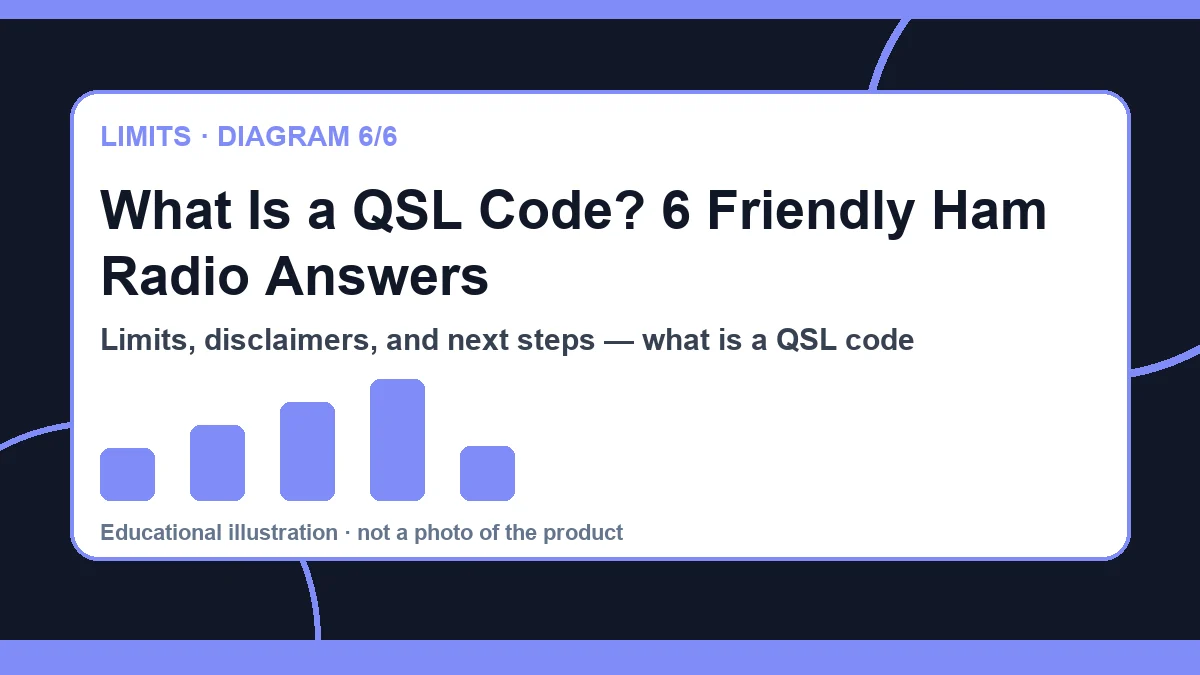 LIMITS · DIAGRAM 6/6

What Is a QSL Code? 6 Friendly Ham Radio Answers

Limits, disclaimers, and next steps — what is a QSL code

Educational illustration · not a photo of the product